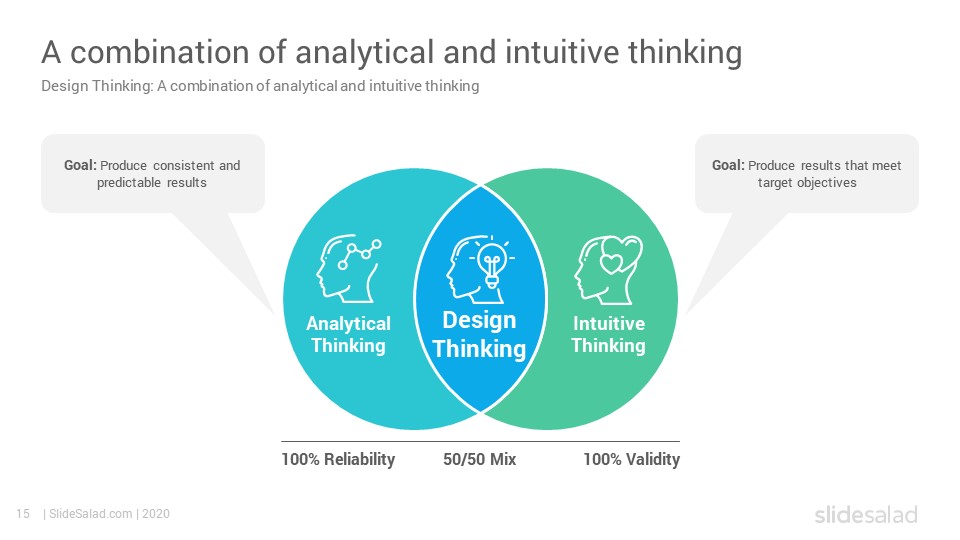 A combination of analytical and intuitive thinking

Design Thinking: A combination of analytical and intuitive thinking

Goal: Produce consistent and predictable results

Goal: Produce results that meet target objectives

Analytical Thinking

Design Thinking

Intuitive Thinking

100% Reliability

50/50 Mix

100% Validity

15 | SlideSalad.com | 2020

slidesalad